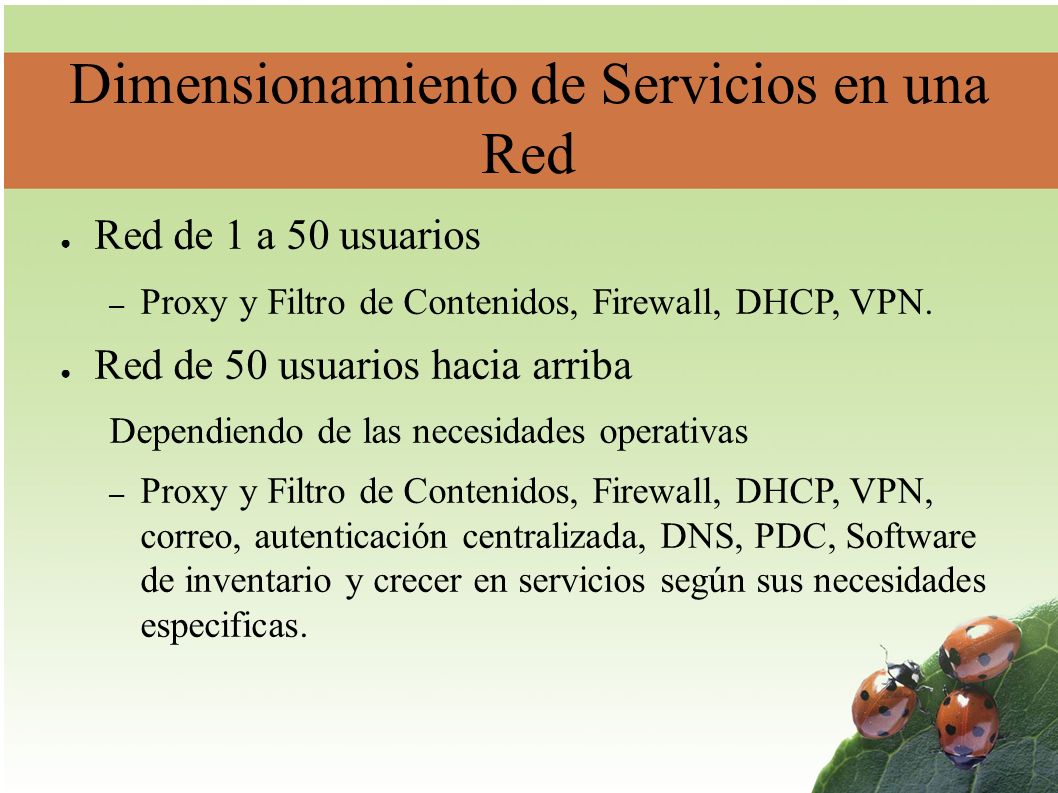 Dimensionamiento de Servicios en una Red

● Red de 1 a 50 usuarios

– Proxy y Filtro de Contenidos, Firewall, DHCP, VPN.

● Red de 50 usuarios hacia arriba

Dependiendo de las necesidades operativas

– Proxy y Filtro de Contenidos, Firewall, DHCP, VPN, correo, autenticación centralizada, DNS, PDC, Software de inventario y crecer en servicios según sus necesidades especificas.